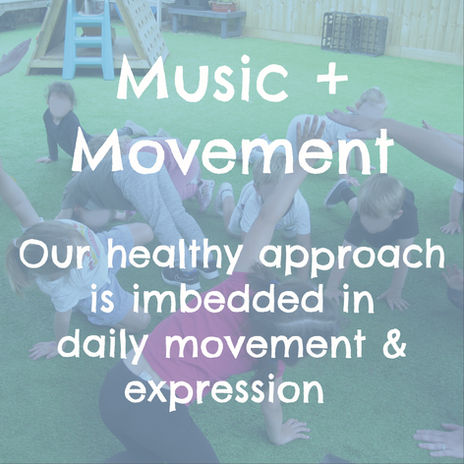 Music + Movement

Our healthy approach is imbedded in daily movement & expression